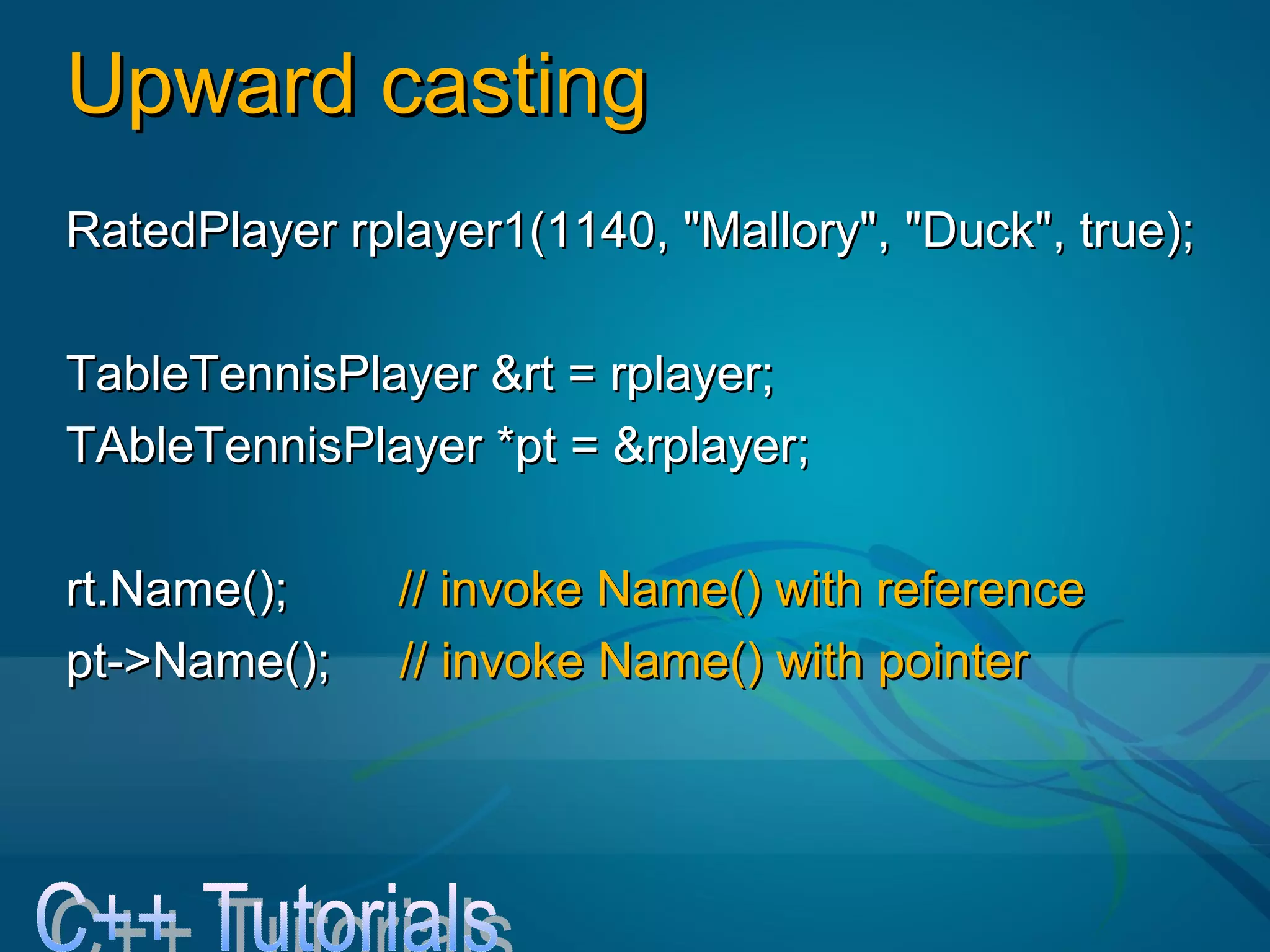 Upward casting

RatedPlayer rplayer1(1140, "Mallory", "Duck", true);

TableTennisPlayer &rt = rplayer;
TAbleTennisPlayer *pt = &rplayer;

rt.Name(); // invoke Name() with reference
pt->Name(); // invoke Name() with pointer

C++ Tutorials